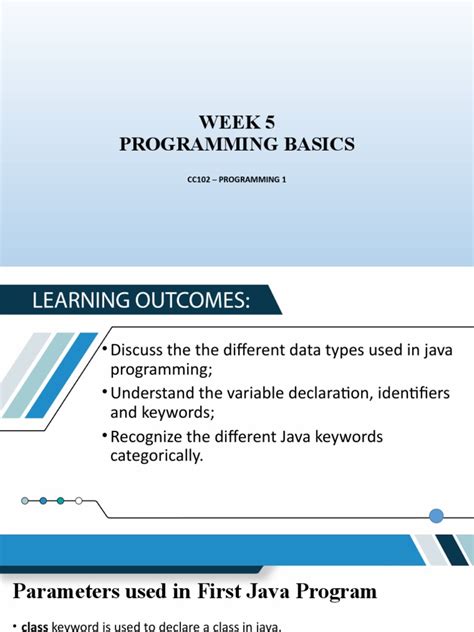 WEEK 5
PROGRAMMING BASICS

CC102 – PROGRAMMING 1

LEARNING OUTCOMES:

• Discuss the the different data types used in java programming;
• Understand the variable declaration, identifiers and keywords;
• Recognize the different Java keywords categorically.

Parameters used in First Java Program

• class keyword is used to declare a class in java.